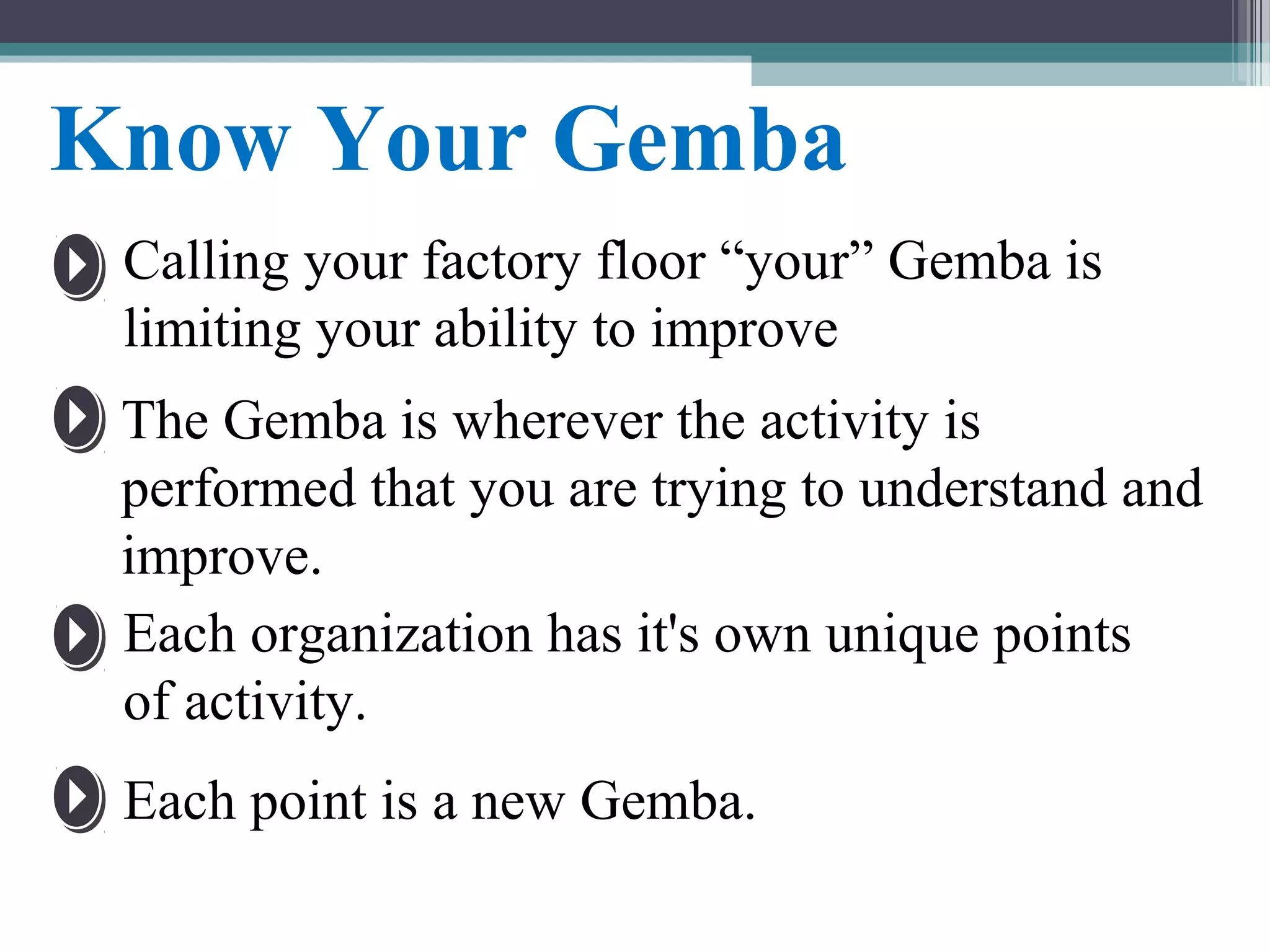 Know Your Gemba

Calling your factory floor “your” Gemba is limiting your ability to improve

The Gemba is wherever the activity is performed that you are trying to understand and improve.

Each organization has it's own unique points of activity.

Each point is a new Gemba.